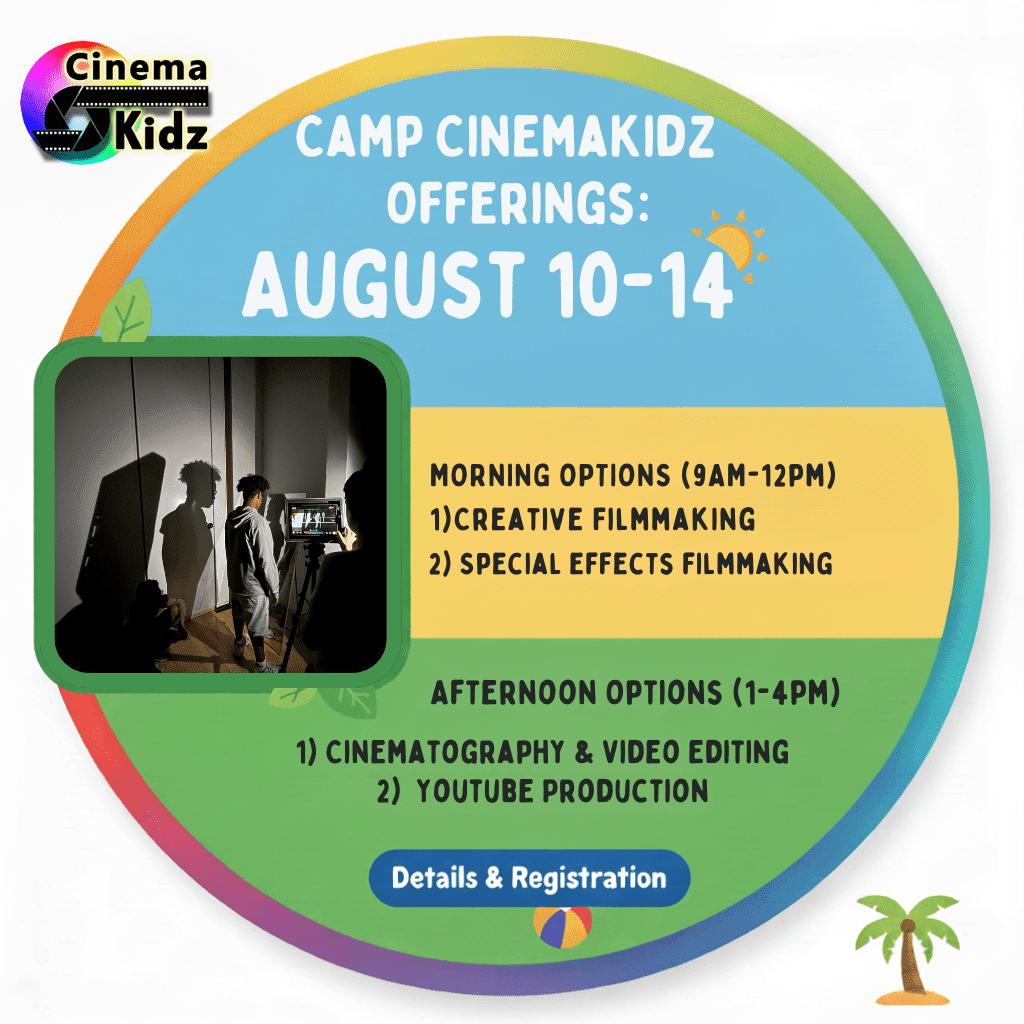 Cinema Kidz

CAMP CINEMAKIDZ OFFERINGS:
AUGUST 10-14

MORNING OPTIONS (9AM-12PM)
1)CREATIVE FILMMAKING
2) SPECIAL EFFECTS FILMMAKING

AFTERNOON OPTIONS (1-4PM)
1) CINEMATOGRAPHY & VIDEO EDITING
2) YOUTUBE PRODUCTION

Details & Registration